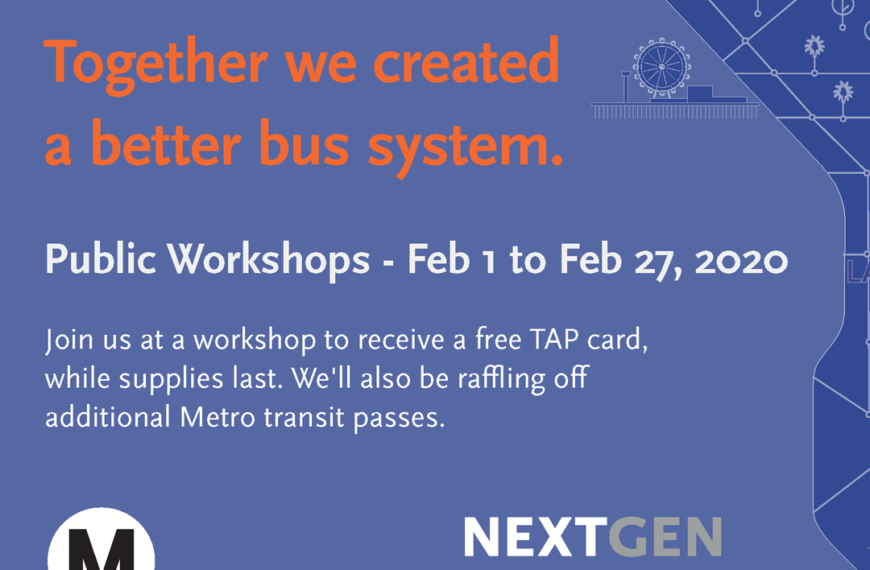 Together we created a better bus system.

Public Workshops - Feb 1 to Feb 27, 2020

Join us at a workshop to receive a free TAP card, while supplies last. We'll also be raffling off additional Metro transit passes.

M

NEXTGEN